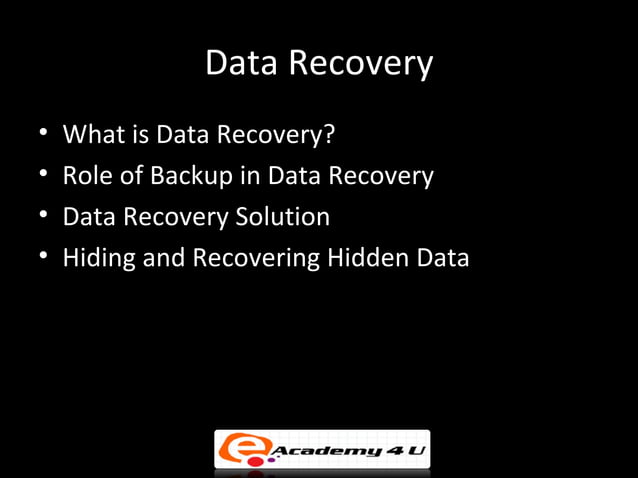 Data Recovery

• What is Data Recovery?
• Role of Backup in Data Recovery
• Data Recovery Solution
• Hiding and Recovering Hidden Data

e Academy 4 U